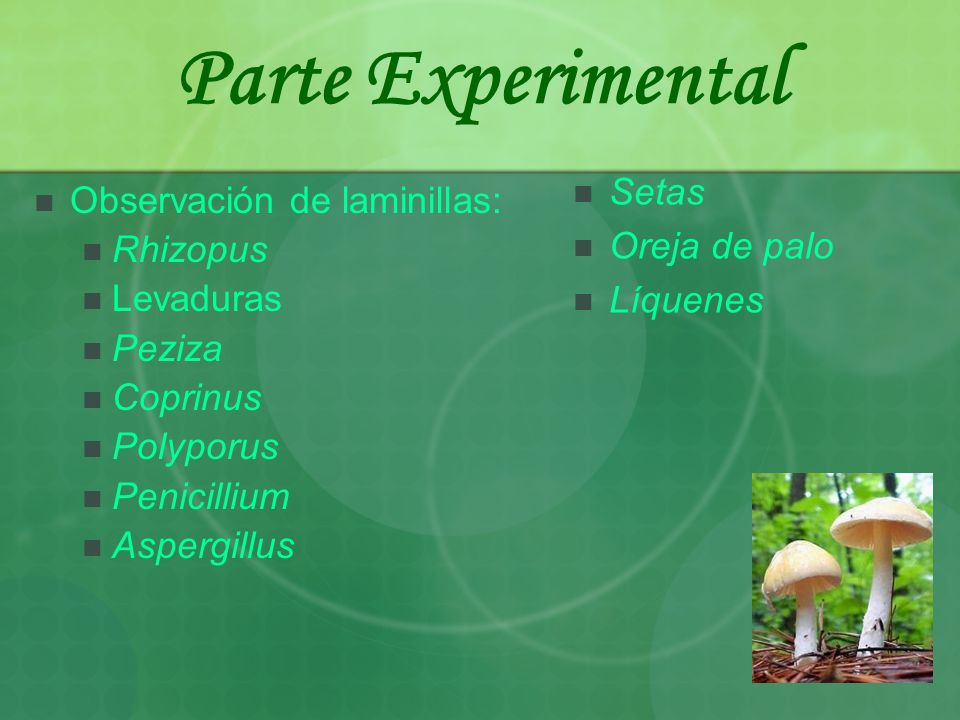 Parte Experimental

Observación de laminillas:
Rhizopus
Levaduras
Peziza
Coprinus
Polyporus
Penicillium
Aspergillus

Setas
Oreja de palo
Líquenes